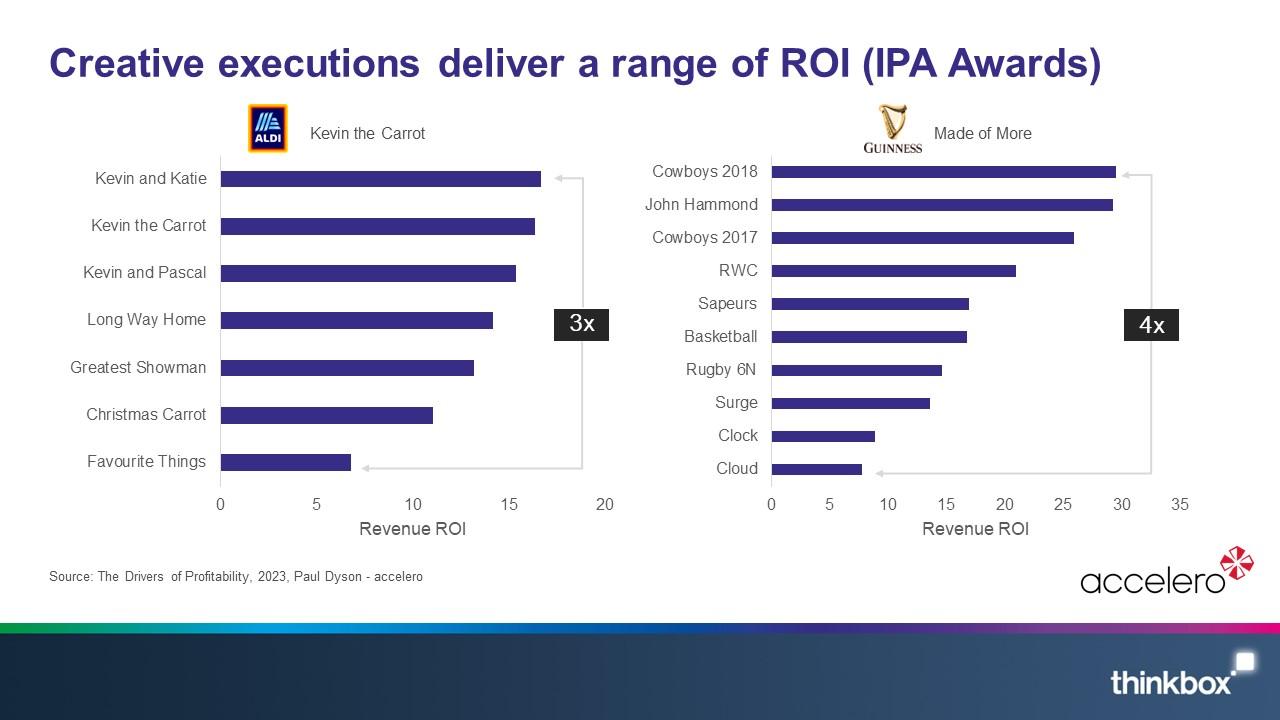 Creative executions deliver a range of ROI (IPA Awards)

ALDI

Kevin the Carrot

Kevin and Katie
Kevin the Carrot
Kevin and Pascal
Long Way Home
Greatest Showman
Christmas Carrot
Favourite Things

3x

0 5 10 15 20

Revenue ROI

GUINNESS

Made of More

Cowboys 2018
John Hammond
Cowboys 2017
RWC
Sapeurs
Basketball
Rugby 6N
Surge
Clock
Cloud

4x

0 5 10 15 20 25 30 35

Revenue ROI

Source: The Drivers of Profitability, 2023, Paul Dyson - accelero

accelero

thinkbox